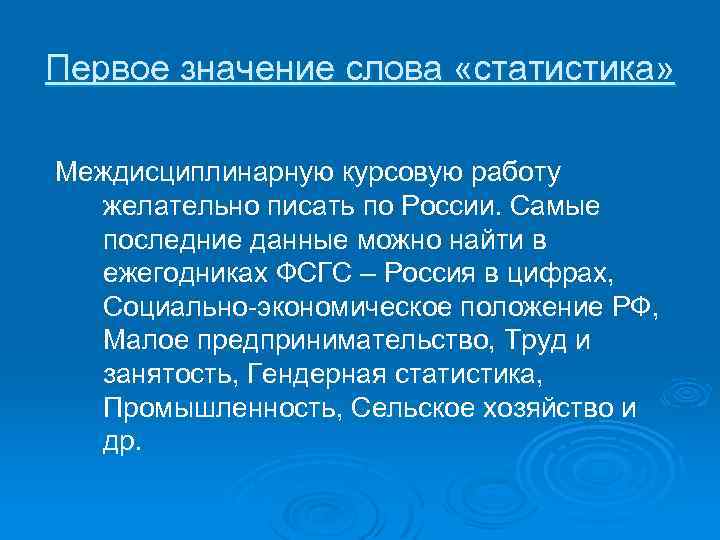 Первое значение слова «статистика»

Междисциплинарную курсовую работу желательно писать по России. Самые последние данные можно найти в ежегодниках ФСГС – Россия в цифрах, Социально-экономическое положение РФ, Малое предпринимательство, Труд и занятость, Гендерная статистика, Промышленность, Сельское хозяйство и др.